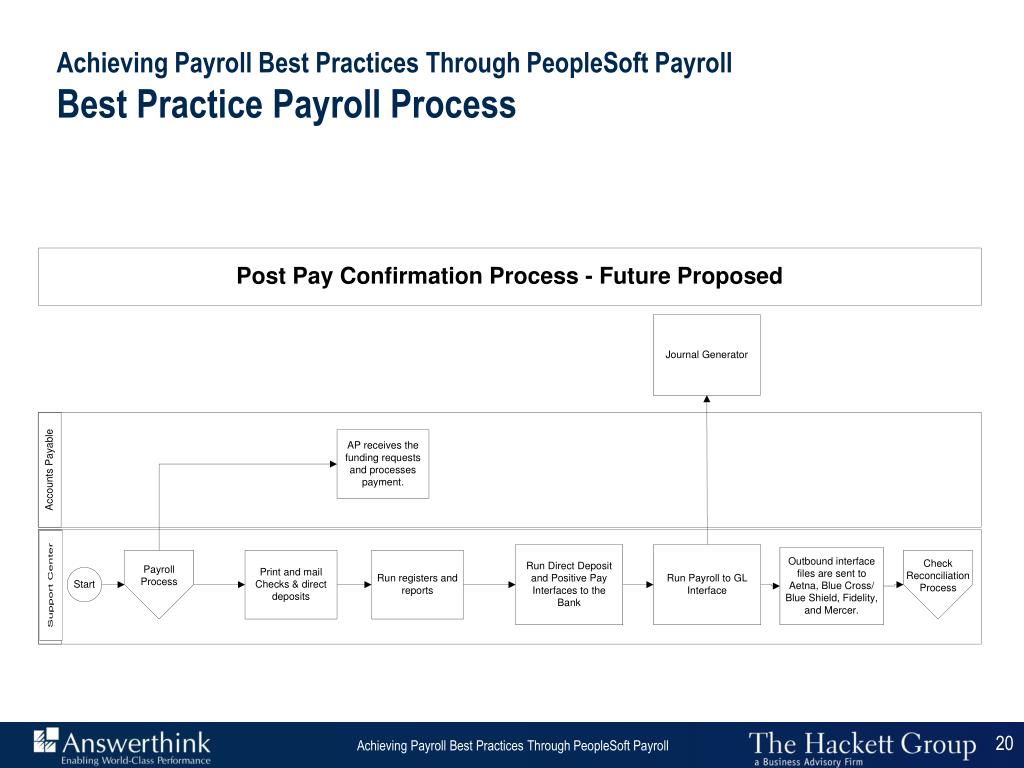 Achieving Payroll Best Practices Through PeopleSoft Payroll
Best Practice Payroll Process

Post Pay Confirmation Process - Future Proposed

Journal Generator

Accounts Payable

AP receives the funding requests and processes payment.

Support Center

Start

Payroll Process

Print and mail Checks & direct deposits

Run registers and reports

Run Direct Deposit and Positive Pay Interfaces to the Bank

Run Payroll to GL Interface

Outbound interface files are sent to Aetna, Blue Cross/ Blue Shield, Fidelity, and Mercer.

Check Reconciliation Process

Answerthink
Enabling World-Class Performance

Achieving Payroll Best Practices Through PeopleSoft Payroll

The Hackett Group
a Business Advisory Firm

20